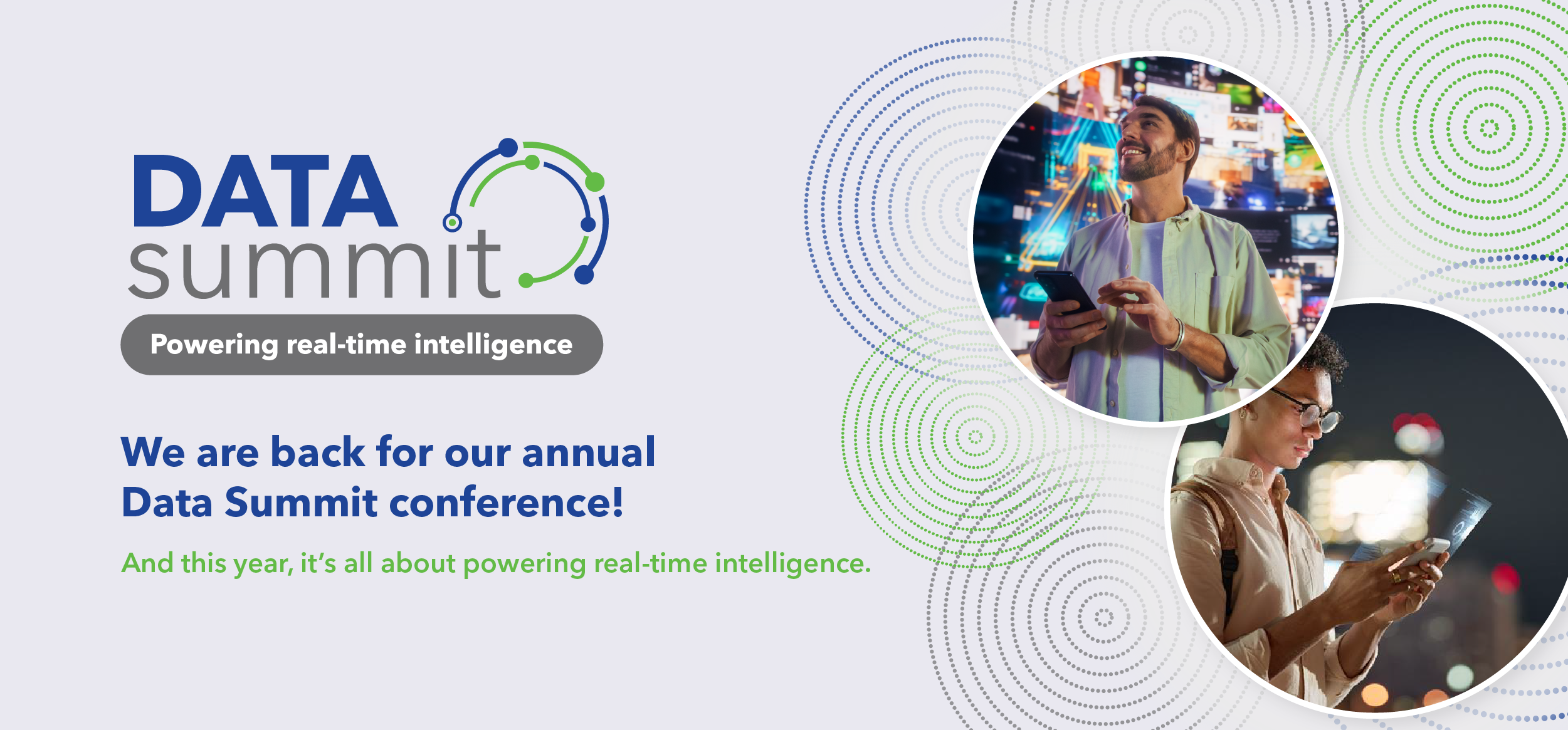 DATA
summit

Powering real-time intelligence

We are back for our annual Data Summit conference!

And this year, it's all about powering real-time intelligence.